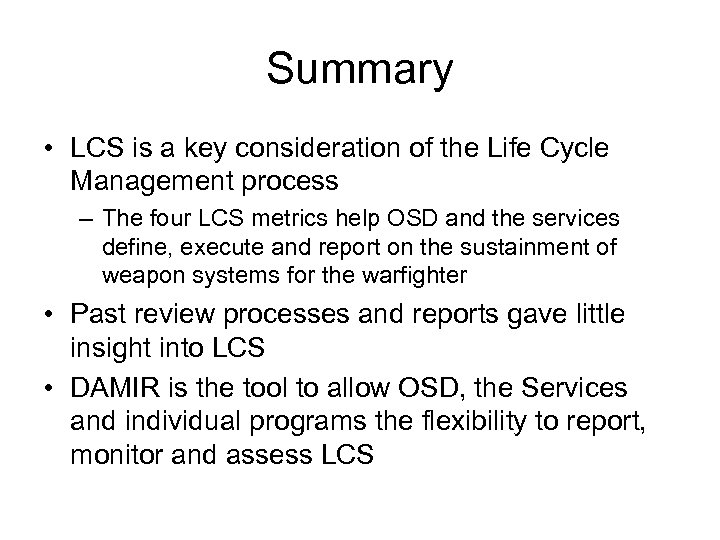 Summary

• LCS is a key consideration of the Life Cycle Management process

– The four LCS metrics help OSD and the services define, execute and report on the sustainment of weapon systems for the warfighter

• Past review processes and reports gave little insight into LCS

• DAMIR is the tool to allow OSD, the Services and individual programs the flexibility to report, monitor and assess LCS